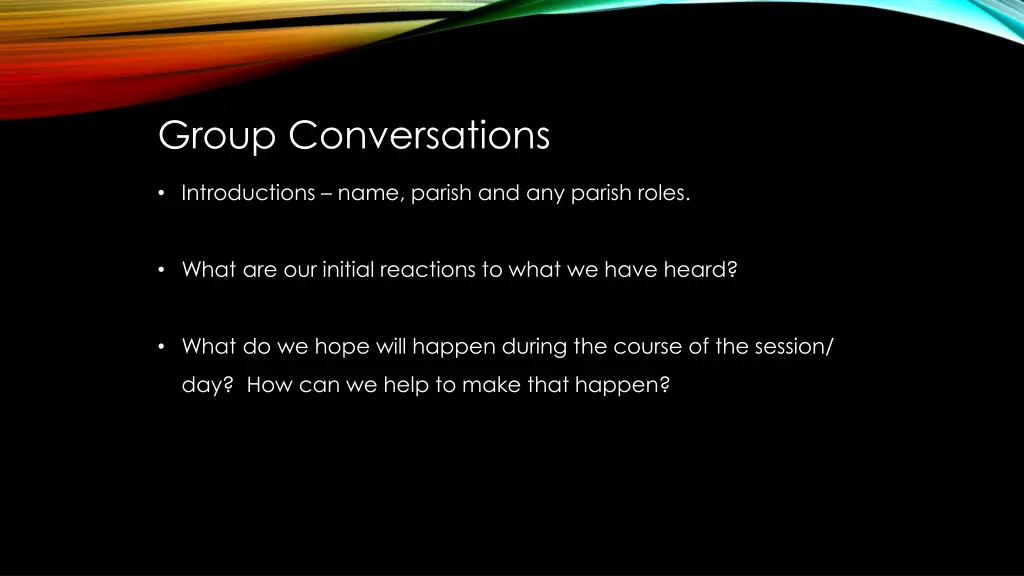 Group Conversations

• Introductions – name, parish and any parish roles.

• What are our initial reactions to what we have heard?

• What do we hope will happen during the course of the session/ day? How can we help to make that happen?